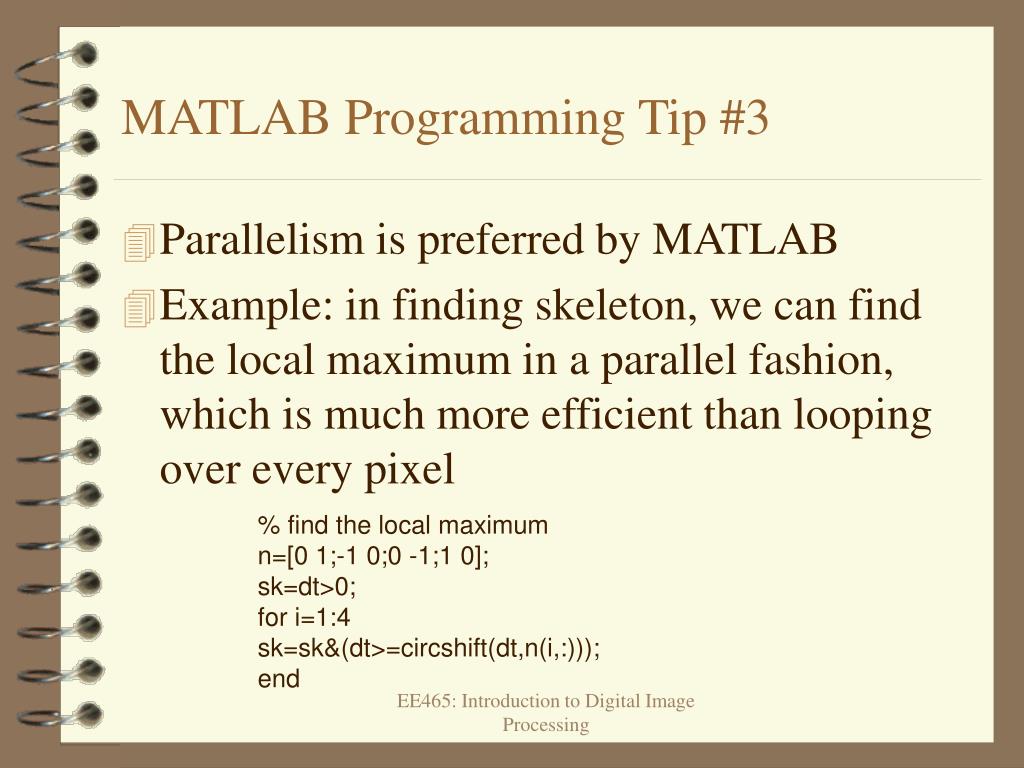 MATLAB Programming Tip #3

Parallelism is preferred by MATLAB

Example: in finding skeleton, we can find the local maximum in a parallel fashion, which is much more efficient than looping over every pixel

% find the local maximum
n=[0 1;-1 0;0 -1;1 0];
sk=dt>0;
for i=1:4
sk=sk&(dt>=circshift(dt,n(i,:)));
end

EE465: Introduction to Digital Image Processing